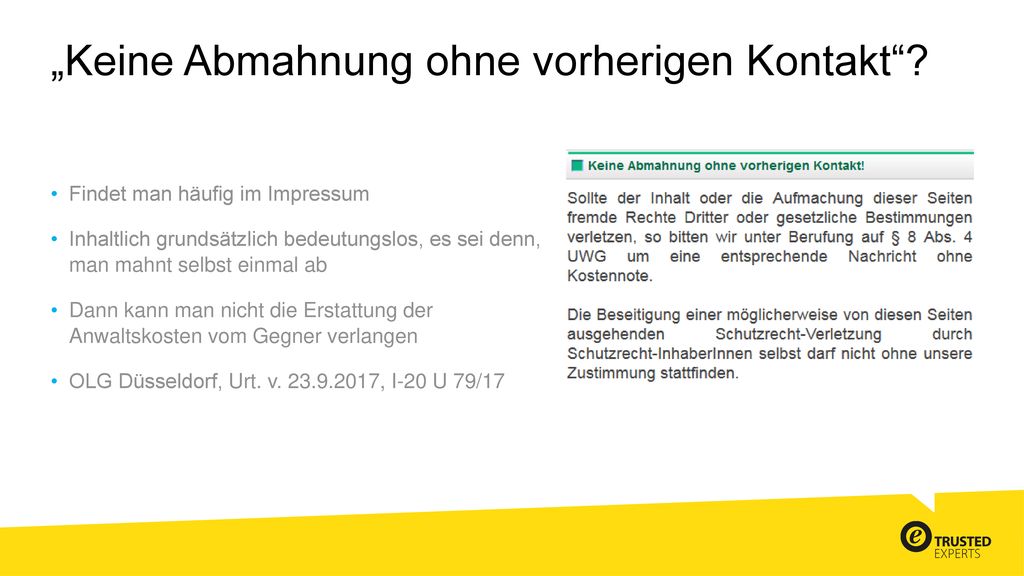 „Keine Abmahnung ohne vorherigen Kontakt“?

• Findet man häufig im Impressum

• Inhaltlich grundsätzlich bedeutungslos, es sei denn, man mahnt selbst einmal ab

• Dann kann man nicht die Erstattung der Anwaltskosten vom Gegner verlangen

• OLG Düsseldorf, Urt. v. 23.9.2017, I-20 U 79/17

Keine Abmahnung ohne vorherigen Kontakt!

Sollte der Inhalt oder die Aufmachung dieser Seiten fremde Rechte Dritter oder gesetzliche Bestimmungen verletzen, so bitten wir unter Berufung auf § 8 Abs. 4 UWG um eine entsprechende Nachricht ohne Kostennote.

Die Beseitigung einer möglicherweise von diesen Seiten ausgehenden Schutzrecht-Verletzung durch Schutzrecht-InhaberInnen selbst darf nicht ohne unsere Zustimmung stattfinden.

TRUSTED EXPERTS